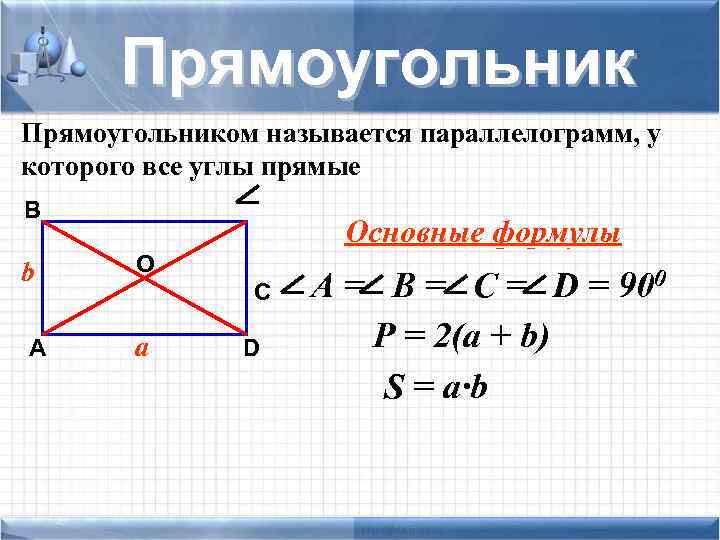 Прямоугольник

Прямоугольником называется параллелограмм, у которого все углы прямые

$\angle$

B

b

O

C

A

a

D

Основные формулы

$\angle A = \angle B = \angle C = \angle D = 90^0$

$P = 2(a + b)$

$S = a \cdot b$